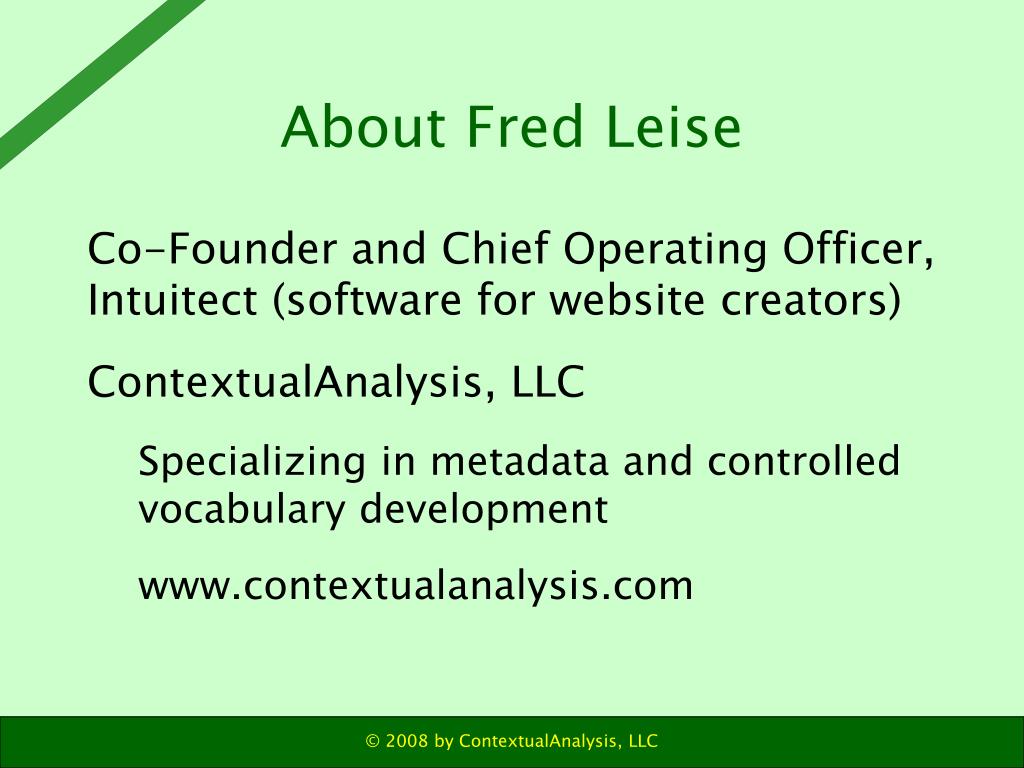 About Fred Leise

Co-Founder and Chief Operating Officer, Intuitect (software for website creators)

ContextualAnalysis, LLC

Specializing in metadata and controlled vocabulary development

www.contextualanalysis.com

© 2008 by ContextualAnalysis, LLC